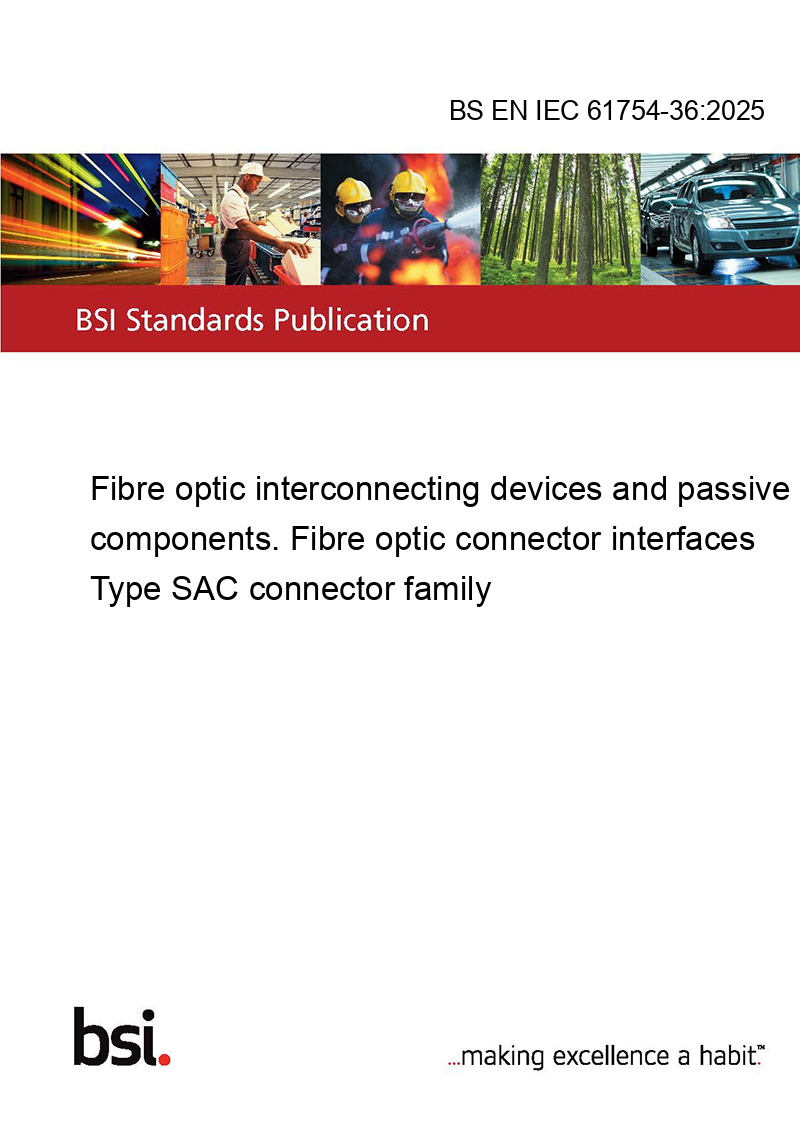 BS EN IEC 61754-36:2025

BSI Standards Publication

Fibre optic interconnecting devices and passive components. Fibre optic connector interfaces Type SAC connector family

bsi.

...making excellence a habit.™